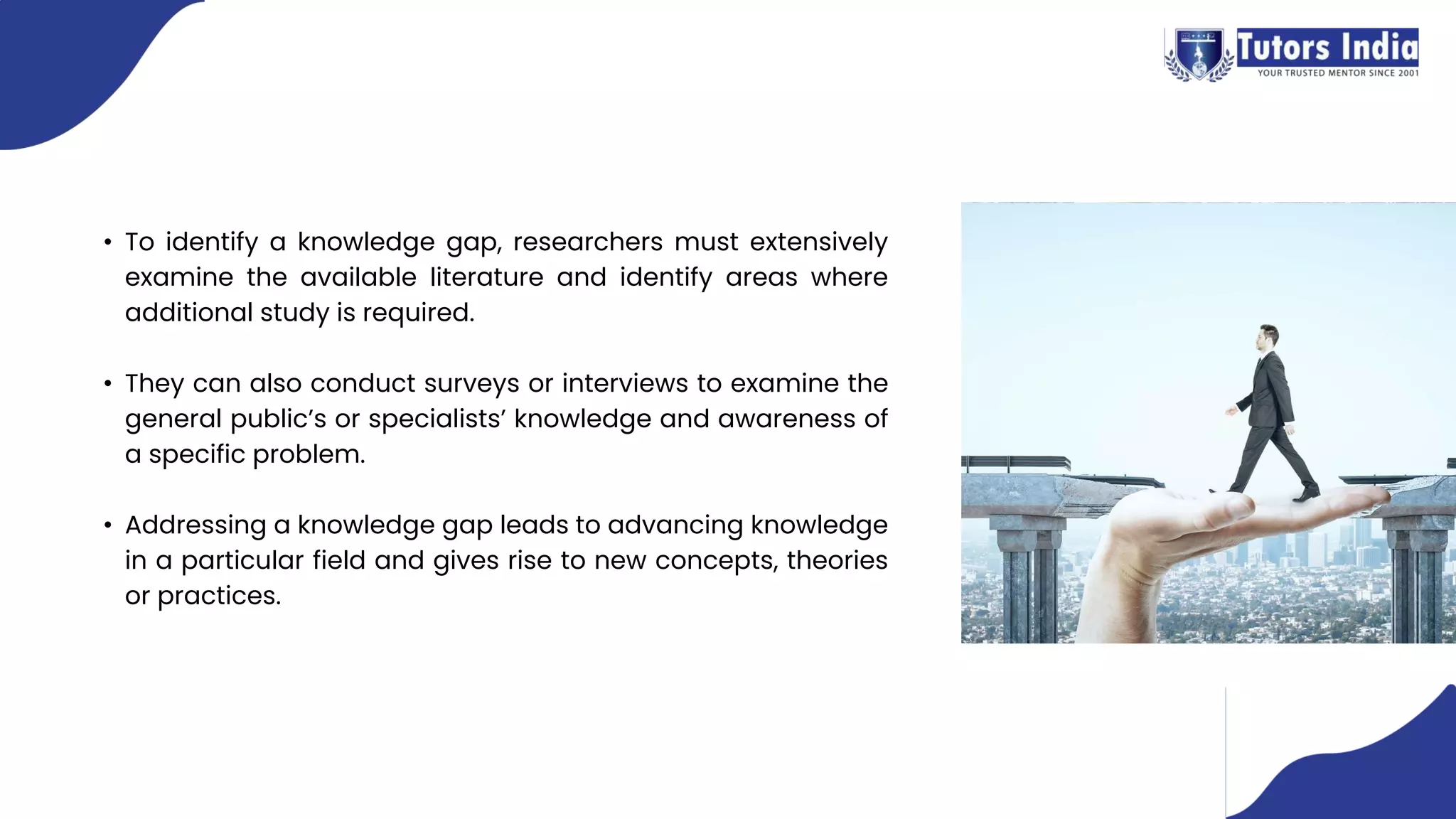 Tutors India
YOUR TRUSTED MENTOR SINCE 2001

• To identify a knowledge gap, researchers must extensively examine the available literature and identify areas where additional study is required.

• They can also conduct surveys or interviews to examine the general public's or specialists' knowledge and awareness of a specific problem.

• Addressing a knowledge gap leads to advancing knowledge in a particular field and gives rise to new concepts, theories or practices.